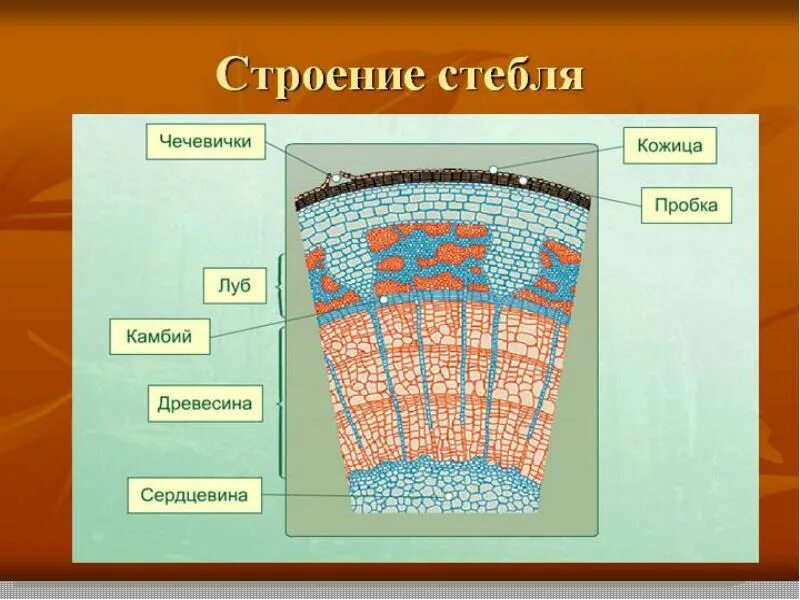 Строение стебля

Чечевички

Кожица

Пробка

Луб

Камбий

Древесина

Сердцевина